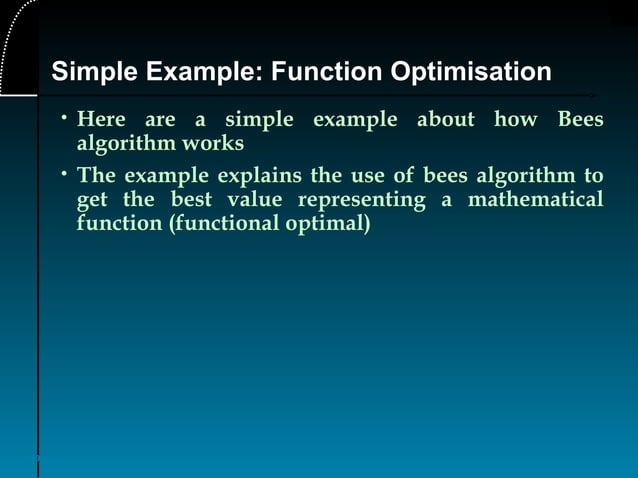 Simple Example: Function Optimisation

• Here are a simple example about how Bees algorithm works

• The example explains the use of bees algorithm to get the best value representing a mathematical function (functional optimal)